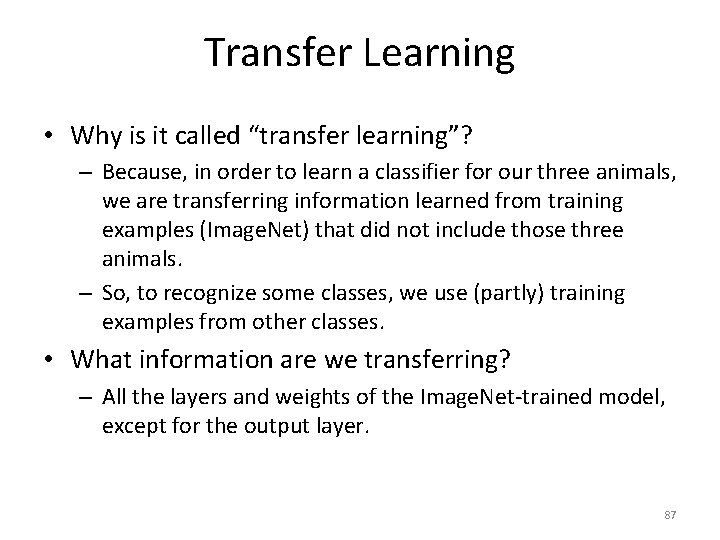 Transfer Learning

• Why is it called “transfer learning”?

– Because, in order to learn a classifier for our three animals, we are transferring information learned from training examples (ImageNet) that did not include those three animals.

– So, to recognize some classes, we use (partly) training examples from other classes.

• What information are we transferring?

– All the layers and weights of the ImageNet-trained model, except for the output layer.

87